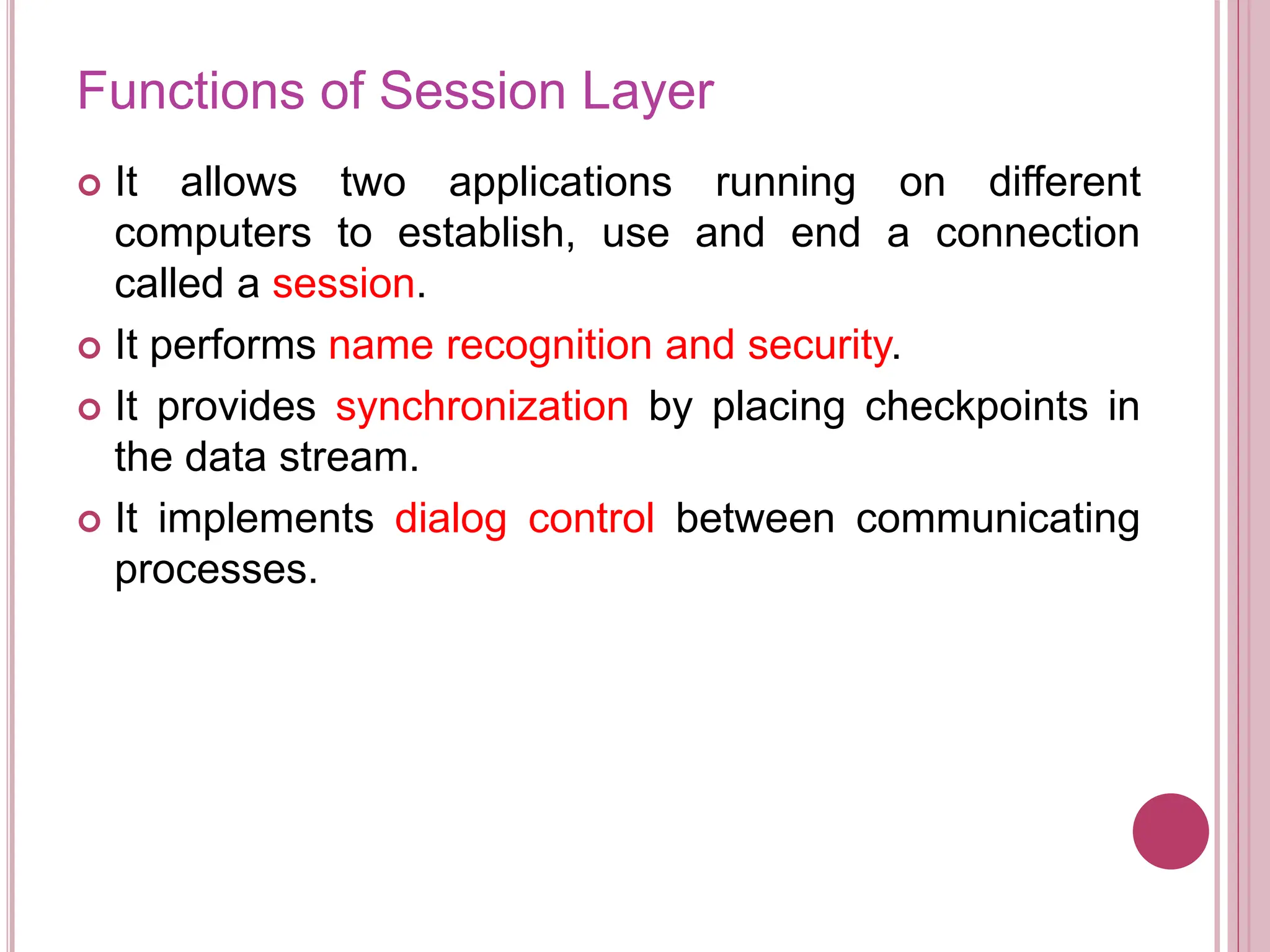 Functions of Session Layer

It allows two applications running on different computers to establish, use and end a connection called a session.

It performs name recognition and security.

It provides synchronization by placing checkpoints in the data stream.

It implements dialog control between communicating processes.